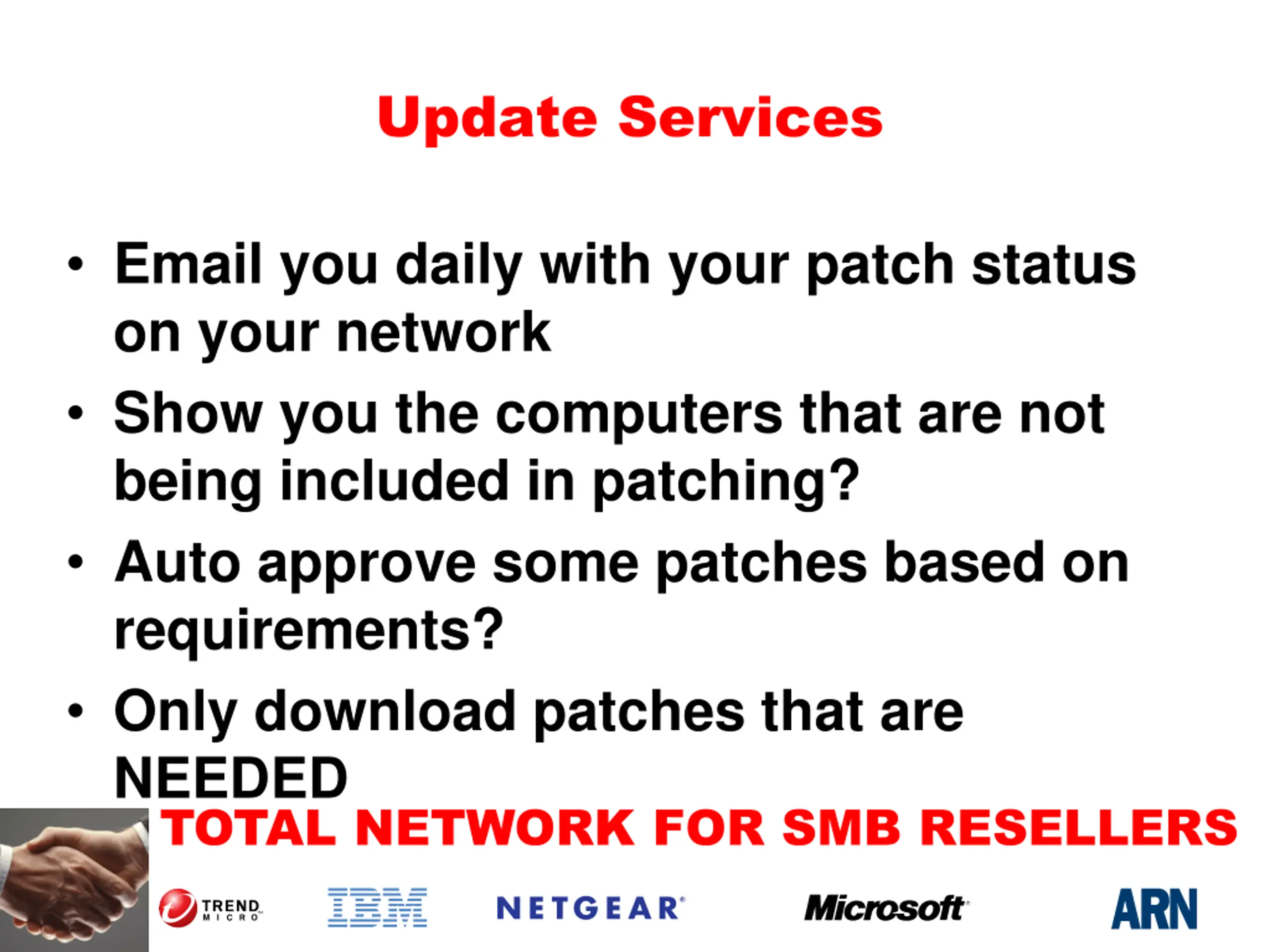 Update Services

• Email you daily with your patch status on your network
• Show you the computers that are not being included in patching?
• Auto approve some patches based on requirements?
• Only download patches that are NEEDED

TOTAL NETWORK FOR SMB RESELLERS

TREND MICRO IBM NETGEAR Microsoft ARN